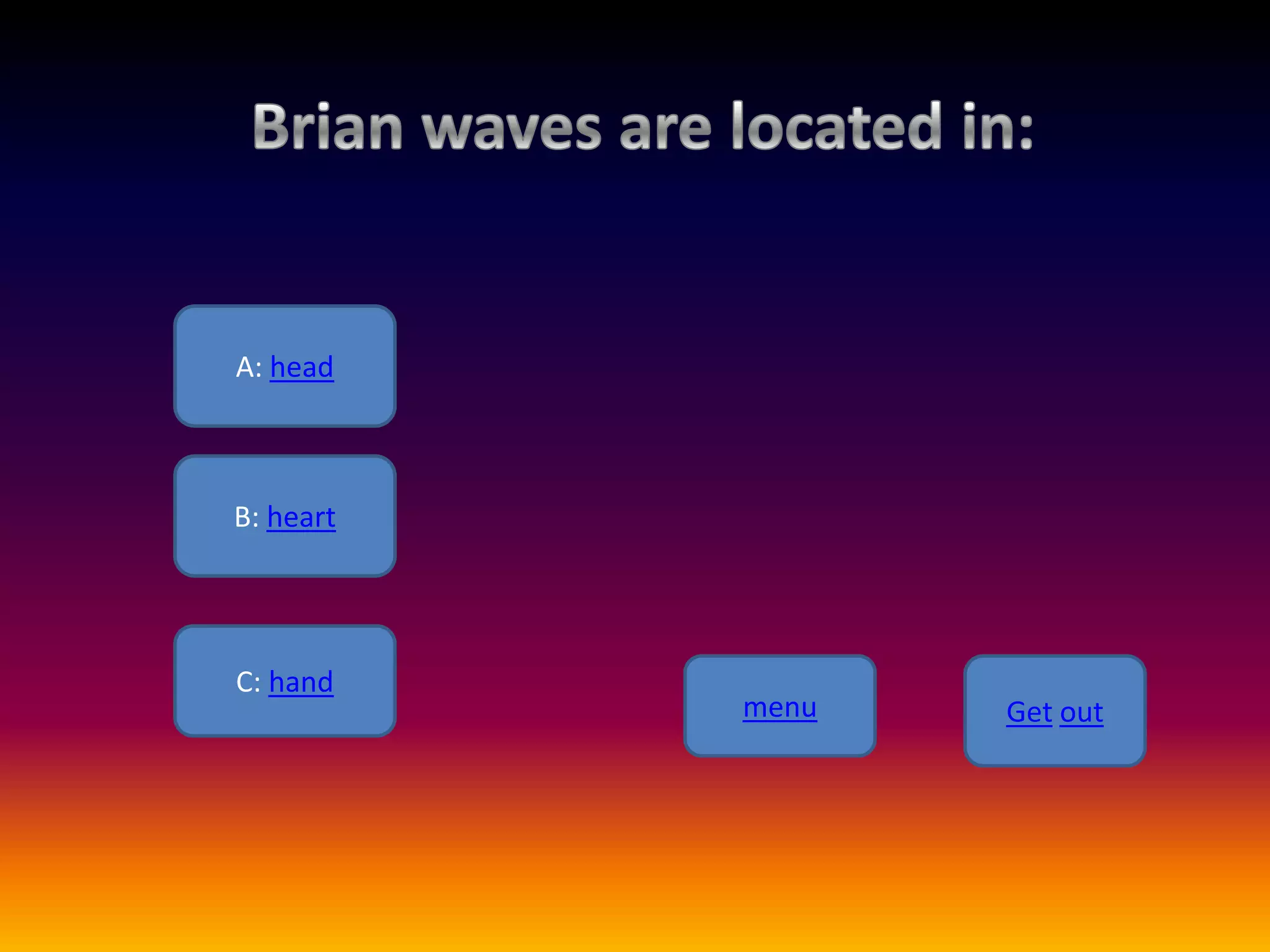 Brian waves are located in:

A: head

B: heart

C: hand

menu

Get out